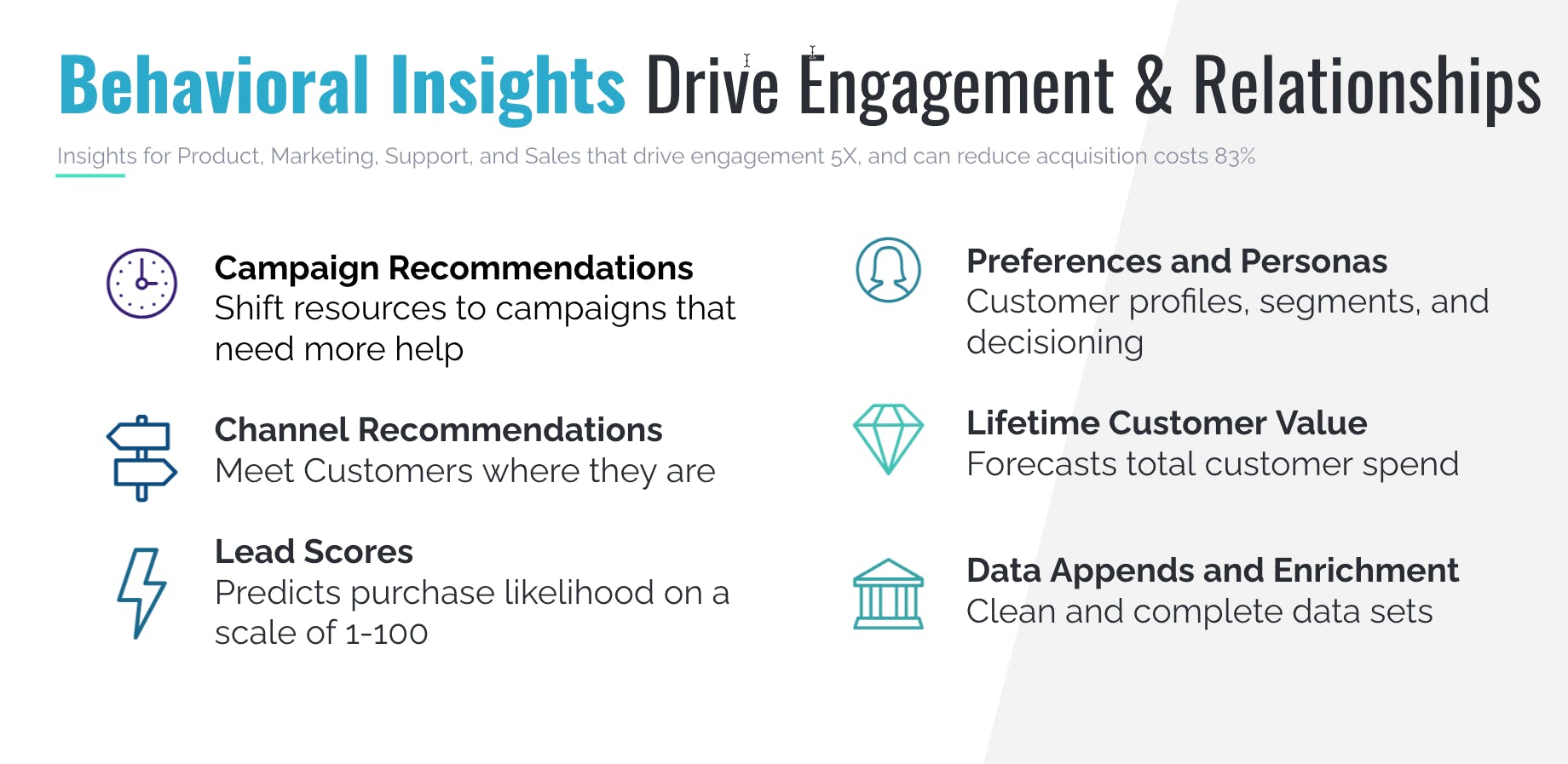 Behavioral Insights Drive Engagement & Relationships

Insights for Product, Marketing, Support, and Sales that drive engagement 5X, and can reduce acquisition costs 83%

Campaign Recommendations
Shift resources to campaigns that need more help

Channel Recommendations
Meet Customers where they are

Lead Scores
Predicts purchase likelihood on a scale of 1-100

Preferences and Personas
Customer profiles, segments, and decisioning

Lifetime Customer Value
Forecasts total customer spend

Data Appends and Enrichment
Clean and complete data sets